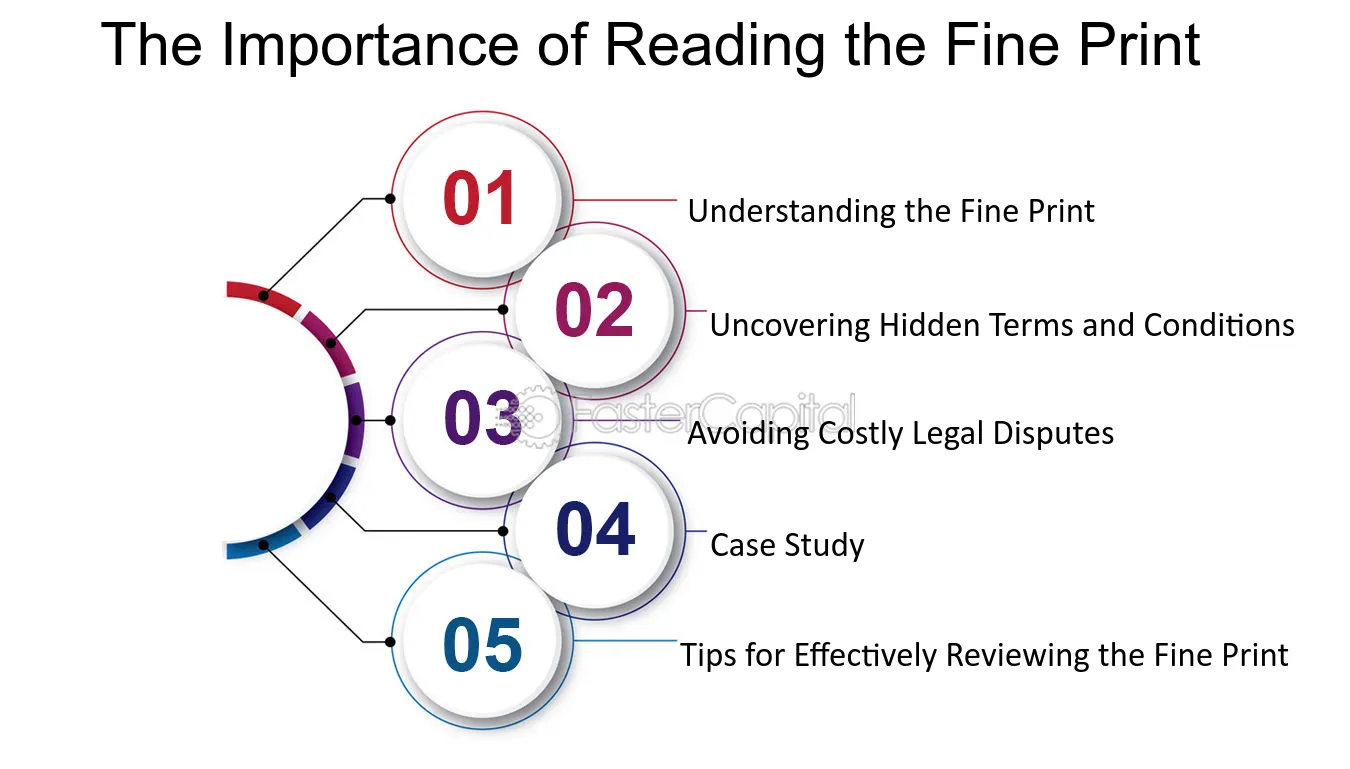 The Importance of Reading the Fine Print

01
Understanding the Fine Print

02
Uncovering Hidden Terms and Conditions

03
Avoiding Costly Legal Disputes

04
Case Study

05
Tips for Effectively Reviewing the Fine Print

FasterCapital